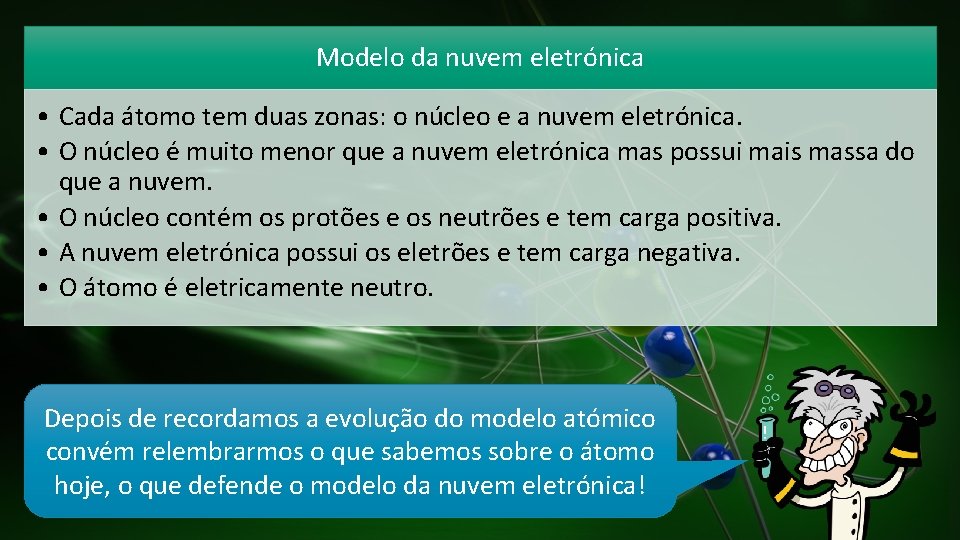 Modelo da nuvem eletrónica

• Cada átomo tem duas zonas: o núcleo e a nuvem eletrónica.
• O núcleo é muito menor que a nuvem eletrónica mas possui mais massa do que a nuvem.
• O núcleo contém os protões e os neutrões e tem carga positiva.
• A nuvem eletrónica possui os eletrões e tem carga negativa.
• O átomo é eletricamente neutro.

Depois de recordamos a evolução do modelo atómico convém relembrarmos o que sabemos sobre o átomo hoje, o que defende o modelo da nuvem eletrónica!